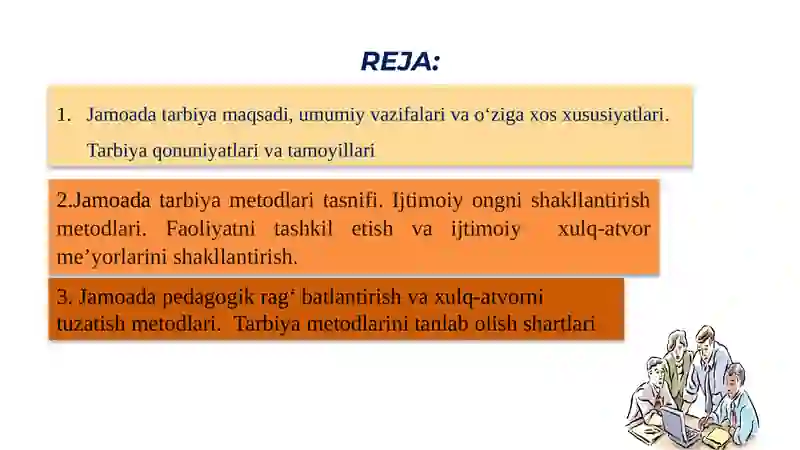 REJA:

1. Jamoada tarbiya maqsadi, umumiy vazifalari va o‘ziga xos xususiyatlari. Tarbiya qonuniyatlari va tamoyillari

2.Jamoada tarbiya metodlari tasnifi. Ijtimoiy ongni shakllantirish metodlari. Faoliyatni tashkil etish va ijtimoiy xulq-atvor me’yorlarini shakllantirish.

3. Jamoada pedagogik rag‘ batlantirish va xulq-atvorni tuzatish metodlari. Tarbiya metodlarini tanlab olish shartlari